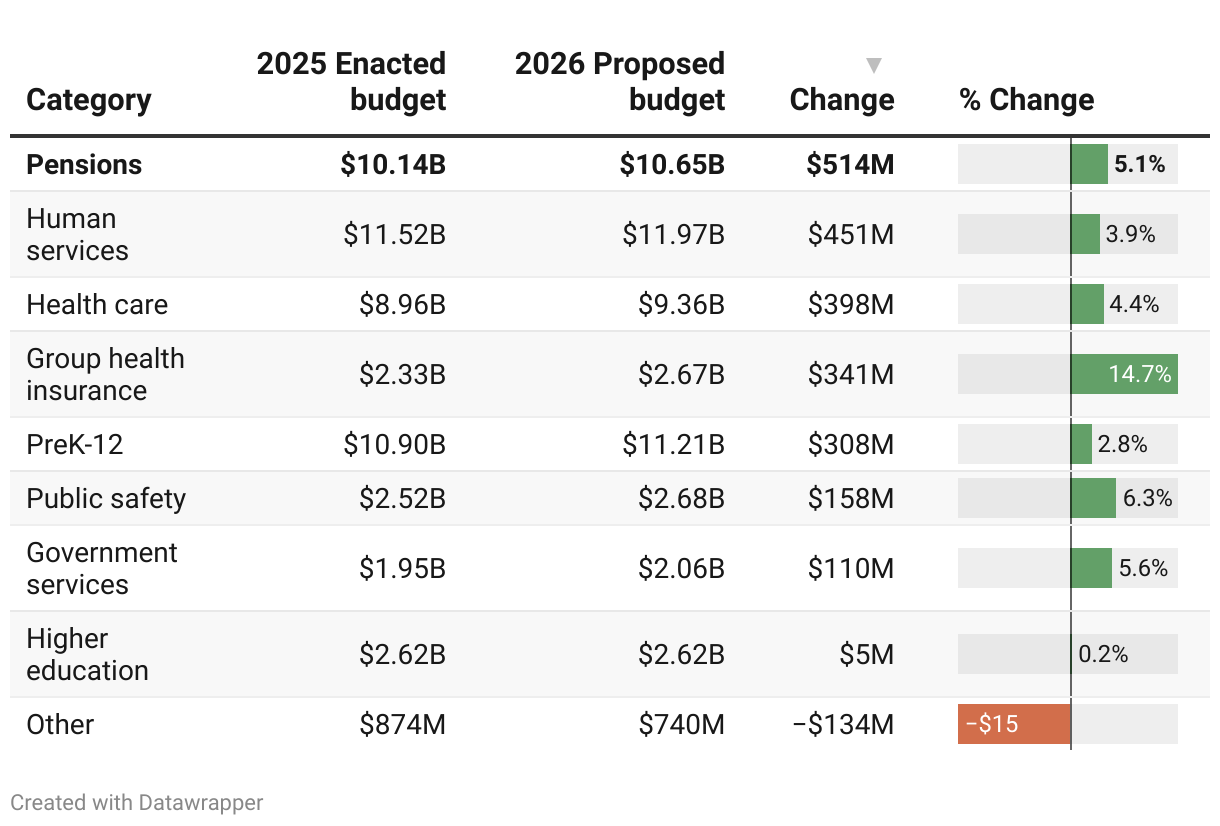 | Category | 2025 Enacted budget | 2026 Proposed budget | ▼ Change | % Change |
|---|---|---|---|---|
| **Pensions** | **\$10.14B** | **\$10.65B** | **\$514M** | **5.1%** |
| Human services | \$11.52B | \$11.97B | \$451M | 3.9% |
| Health care | \$8.96B | \$9.36B | \$398M | 4.4% |
| Group health insurance | \$2.33B | \$2.67B | \$341M | 14.7% |
| PreK-12 | \$10.90B | \$11.21B | \$308M | 2.8% |
| Public safety | \$2.52B | \$2.68B | \$158M | 6.3% |
| Government services | \$1.95B | \$2.06B | \$110M | 5.6% |
| Higher education | \$2.62B | \$2.62B | \$5M | 0.2% |
| Other | \$874M | \$740M | −\$134M | −\$15 |

Created with Datawrapper